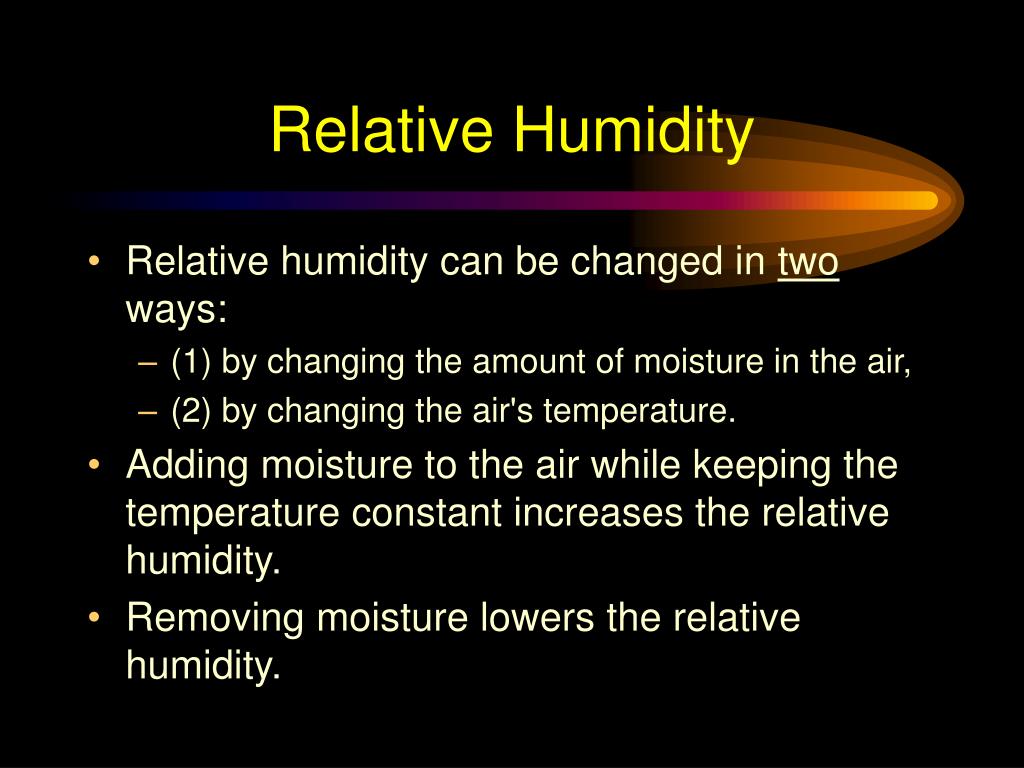 Relative Humidity

• Relative humidity can be changed in two ways:
– (1) by changing the amount of moisture in the air,
– (2) by changing the air's temperature.
• Adding moisture to the air while keeping the temperature constant increases the relative humidity.
• Removing moisture lowers the relative humidity.